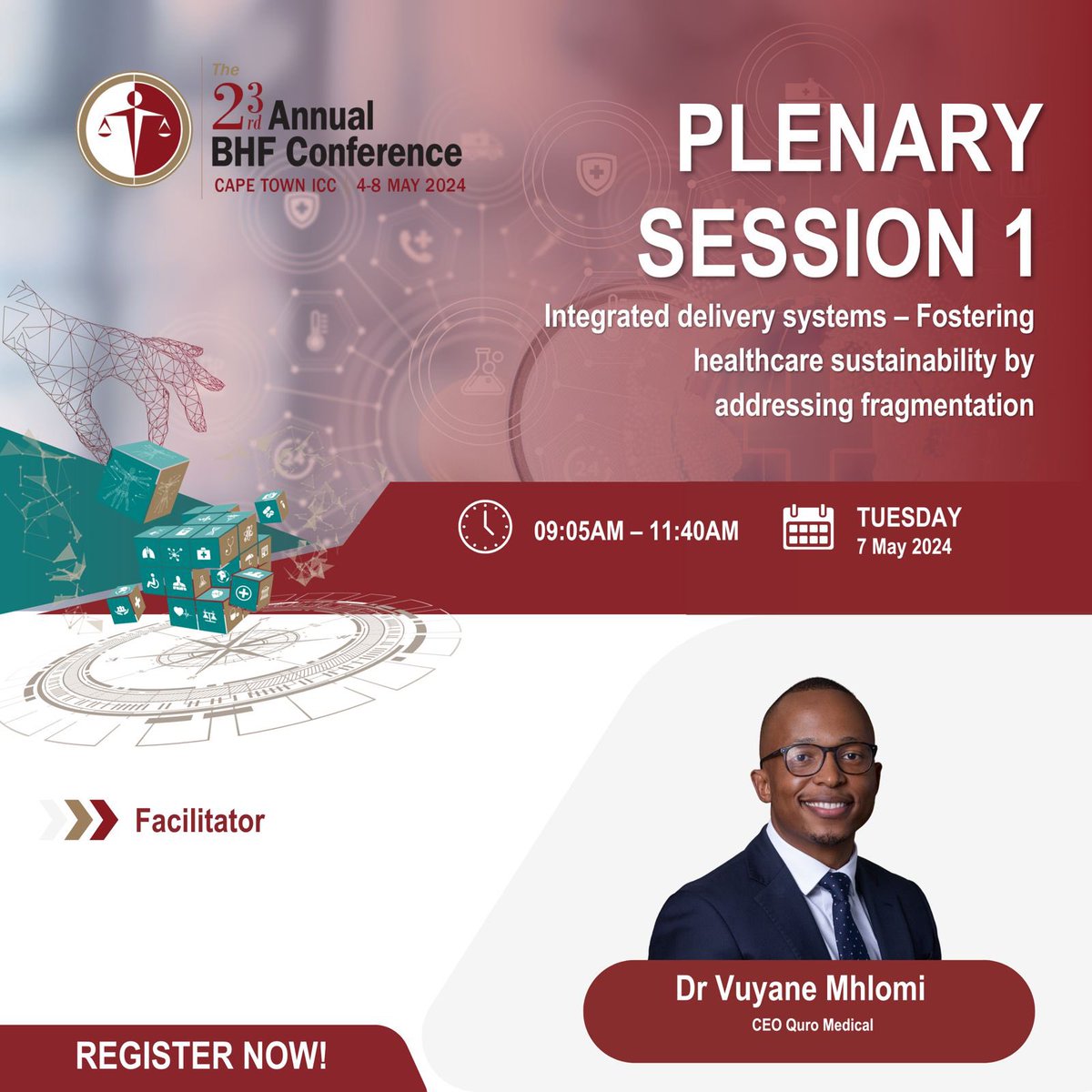 The 23rd Annual BHF Conference
CAPE TOWN ICC 4-8 MAY 2024

PLENARY SESSION 1

Integrated delivery systems – Fostering healthcare sustainability by addressing fragmentation

09:05AM – 11:40AM

TUESDAY
7 May 2024

Facilitator

Dr Vuyane Mhlomi
CEO Quro Medical

REGISTER NOW!